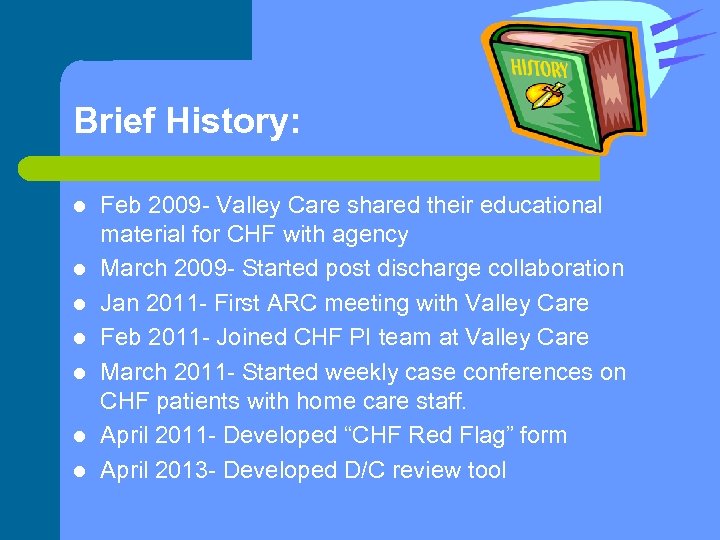 HISTORY

Brief History:

- Feb 2009- Valley Care shared their educational material for CHF with agency
- March 2009- Started post discharge collaboration
- Jan 2011- First ARC meeting with Valley Care
- Feb 2011- Joined CHF PI team at Valley Care
- March 2011- Started weekly case conferences on CHF patients with home care staff.
- April 2011- Developed “CHF Red Flag” form
- April 2013- Developed D/C review tool